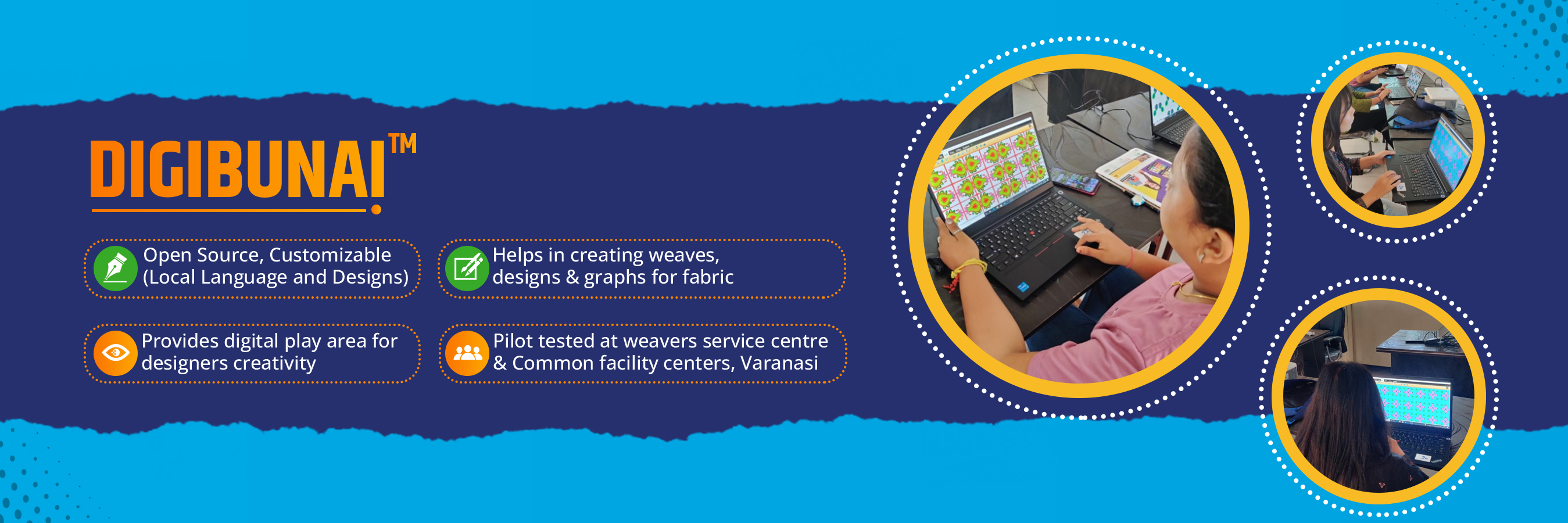 DIGIBUNAI™

Open Source, Customizable (Local Language and Designs)

Helps in creating weaves, designs & graphs for fabric

Provides digital play area for designers creativity

Pilot tested at weavers service centre & Common facility centers, Varanasi